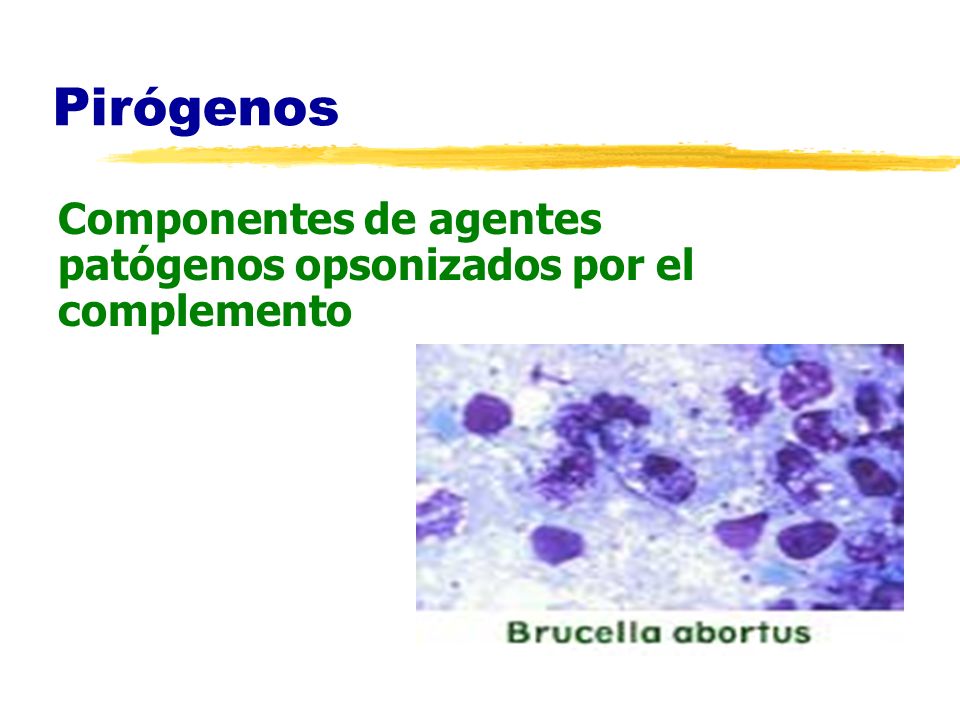 Pirógenos

Componentes de agentes patógenos opsonizados por el complemento

Brucella abortus